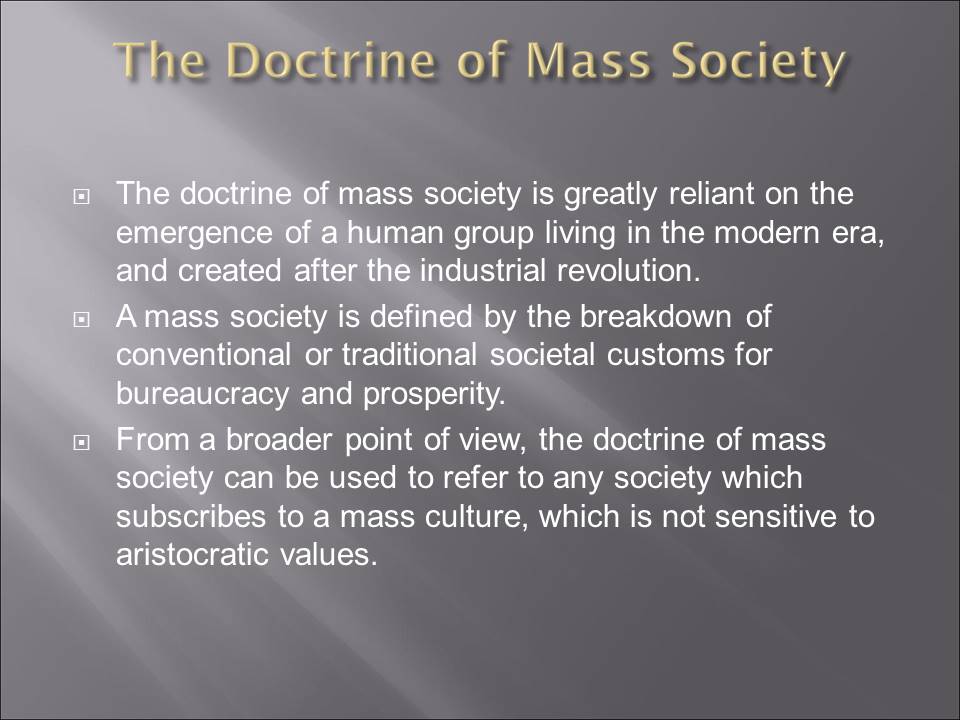 The Doctrine of Mass Society

The doctrine of mass society is greatly reliant on the emergence of a human group living in the modern era, and created after the industrial revolution.

A mass society is defined by the breakdown of conventional or traditional societal customs for bureaucracy and prosperity.

From a broader point of view, the doctrine of mass society can be used to refer to any society which subscribes to a mass culture, which is not sensitive to aristocratic values.